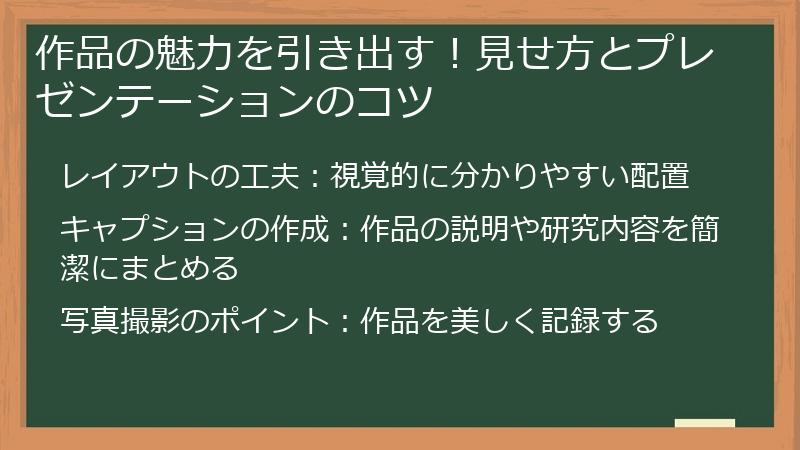 作品の魅力を引き出す！見せ方とプレゼンテーションのコツ

レイアウトの工夫：視覚的に分かりやすい配置

キャプションの作成：作品の説明や研究内容を簡潔にまとめる

写真撮影のポイント：作品を美しく記録する